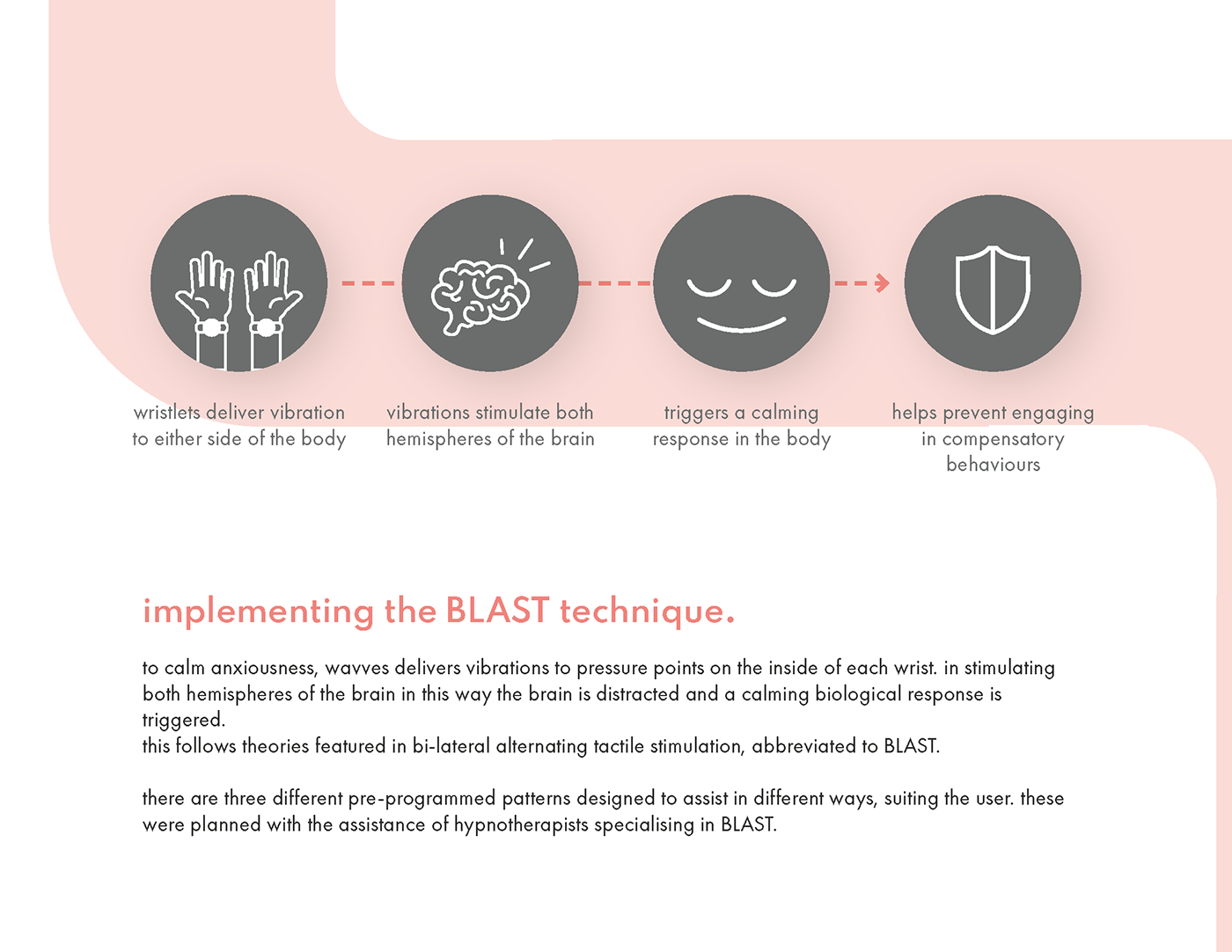 wristlets deliver vibration to either side of the body

vibrations stimulate both hemispheres of the brain

triggers a calming response in the body

helps prevent engaging in compensatory behaviours

implementing the BLAST technique.

to calm anxiousness, wavves delivers vibrations to pressure points on the inside of each wrist. in stimulating both hemispheres of the brain in this way the brain is distracted and a calming biological response is triggered.
this follows theories featured in bi-lateral alternating tactile stimulation, abbreviated to BLAST.

there are three different pre-programmed patterns designed to assist in different ways, suiting the user. these were planned with the assistance of hypnotherapists specialising in BLAST.